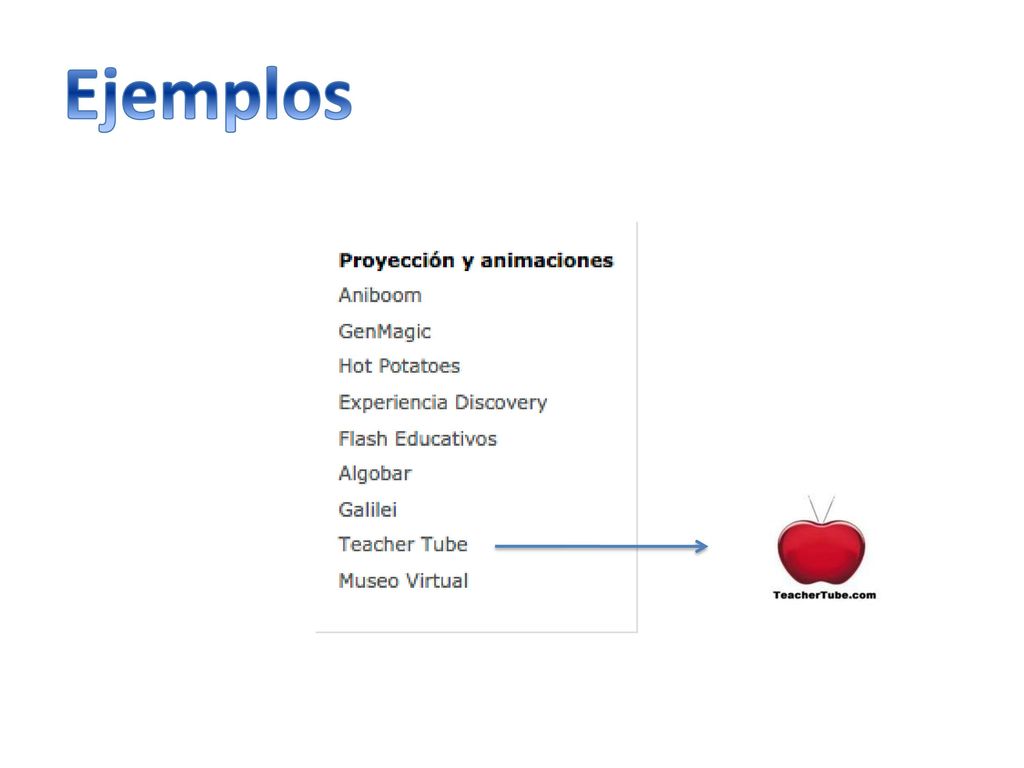 Ejemplos

Proyección y animaciones
Aniboom
GenMagic
Hot Potatoes
Experiencia Discovery
Flash Educativos
Algobar
Galilei
Teacher Tube
Museo Virtual

TeacherTube.com